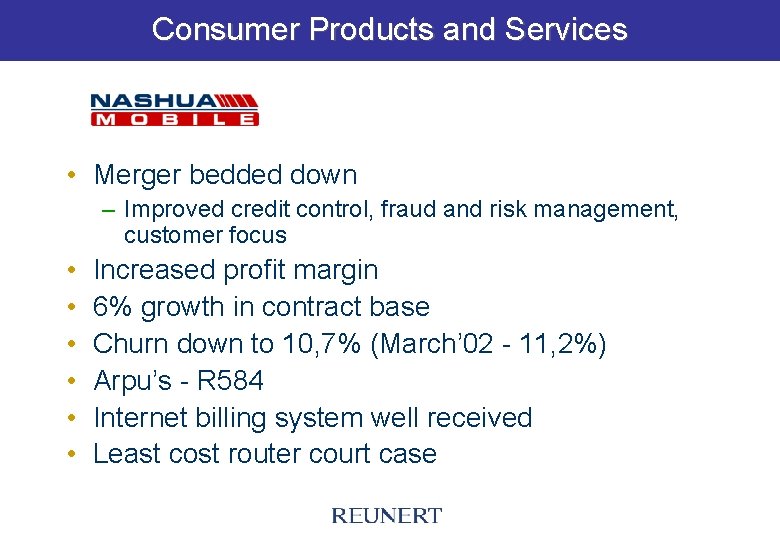 Consumer Products and Services

NASHUA
MOBILE

• Merger bedded down
– Improved credit control, fraud and risk management, customer focus
• Increased profit margin
• 6% growth in contract base
• Churn down to 10,7% (March'02 - 11,2%)
• Arpu's - R584
• Internet billing system well received
• Least cost router court case

REUNERT